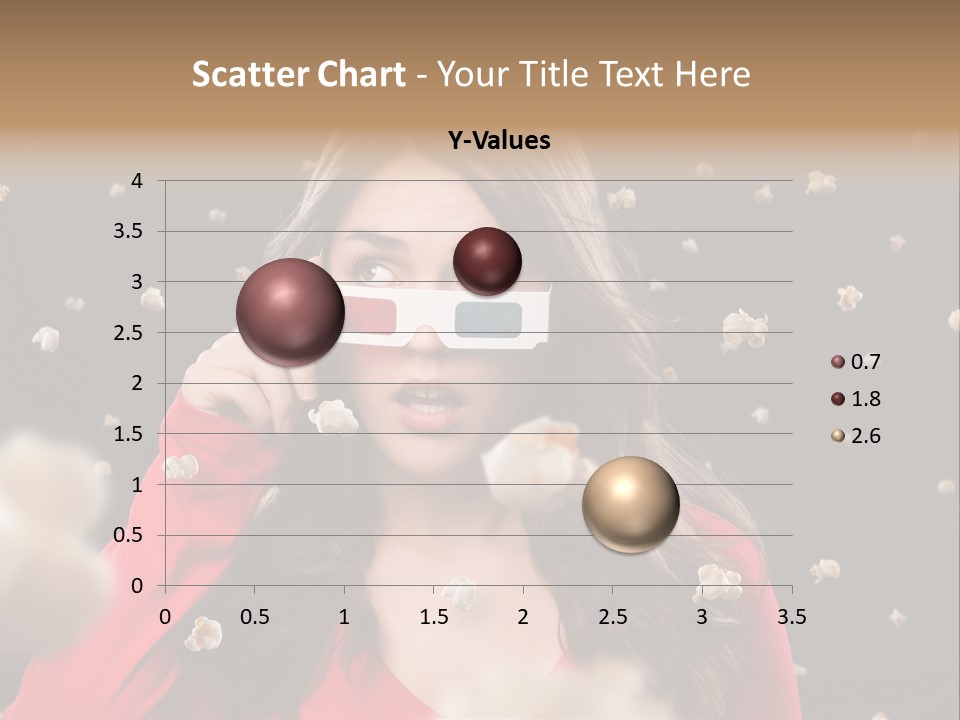 Scatter Chart - Your Title Text Here

Y-Values

4
3.5
3
2.5
2
1.5
1
0.5
0

0 0.5 1 1.5 2 2.5 3 3.5

0.7
1.8
2.6